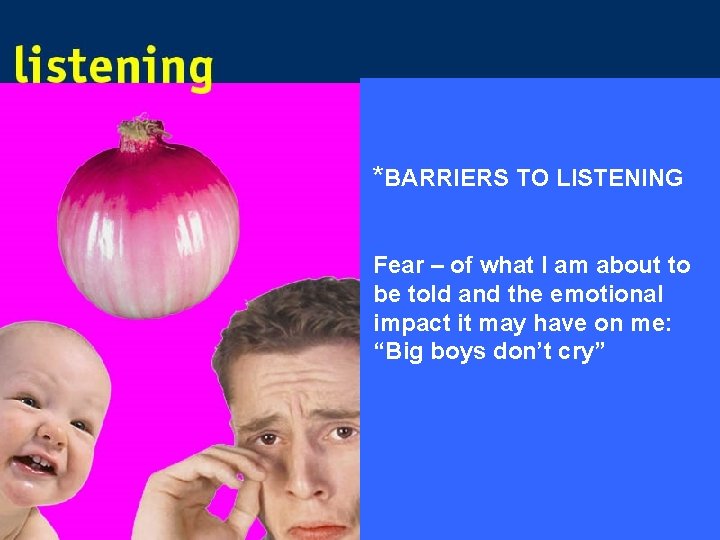 listening

*BARRIERS TO LISTENING

Fear – of what I am about to be told and the emotional impact it may have on me: “Big boys don’t cry”